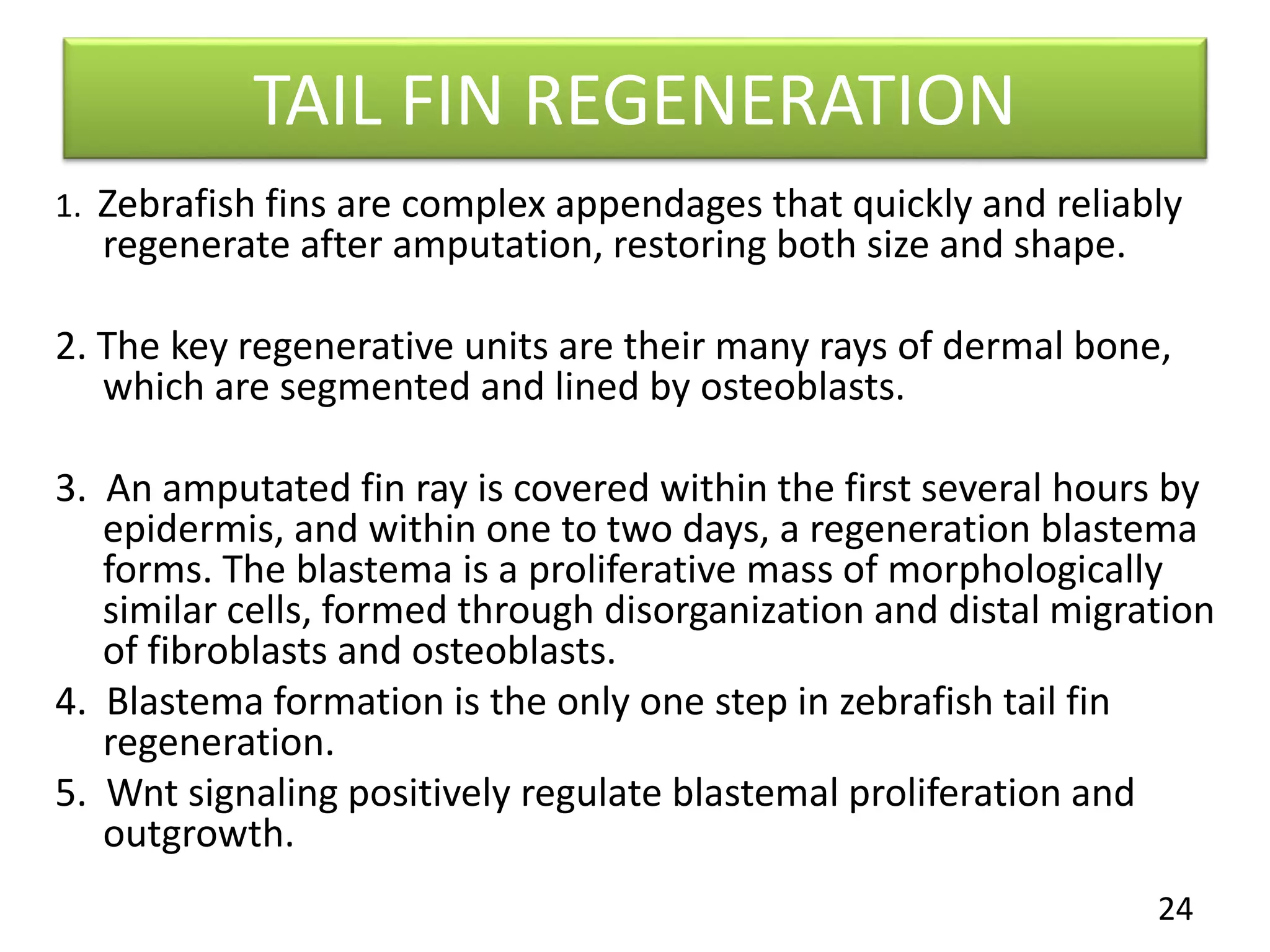 TAIL FIN REGENERATION

1. Zebrafish fins are complex appendages that quickly and reliably regenerate after amputation, restoring both size and shape.

2. The key regenerative units are their many rays of dermal bone, which are segmented and lined by osteoblasts.

3. An amputated fin ray is covered within the first several hours by epidermis, and within one to two days, a regeneration blastema forms. The blastema is a proliferative mass of morphologically similar cells, formed through disorganization and distal migration of fibroblasts and osteoblasts.
4. Blastema formation is the only one step in zebrafish tail fin regeneration.
5. Wnt signaling positively regulate blastemal proliferation and outgrowth.

24